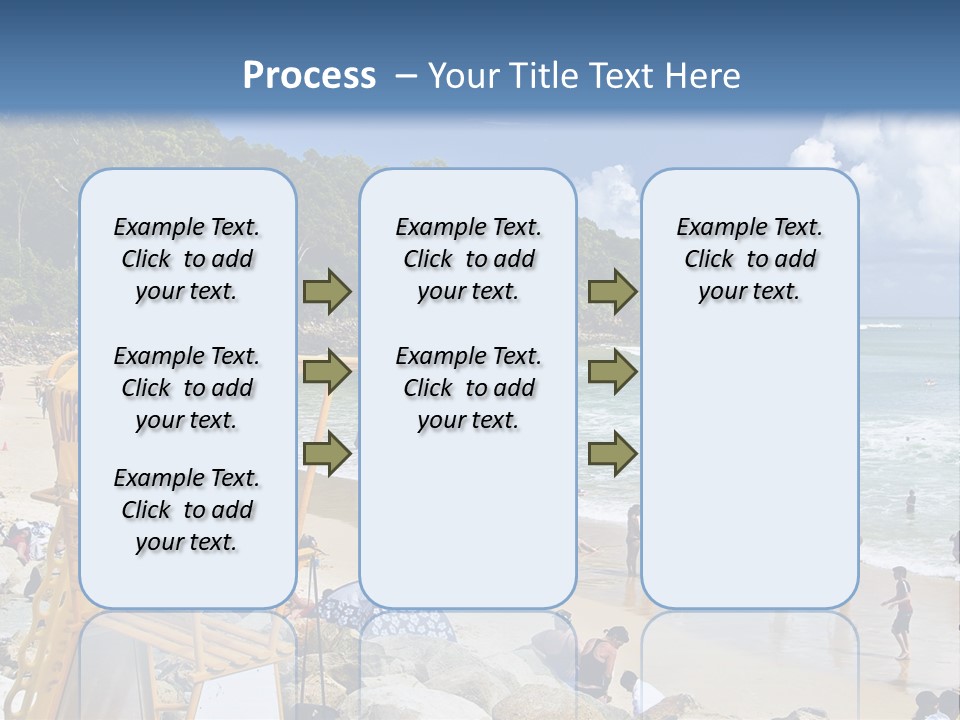 Process – Your Title Text Here

Example Text. Click to add your text.

Example Text. Click to add your text.

Example Text. Click to add your text.

Example Text. Click to add your text.

Example Text. Click to add your text.

Example Text. Click to add your text.